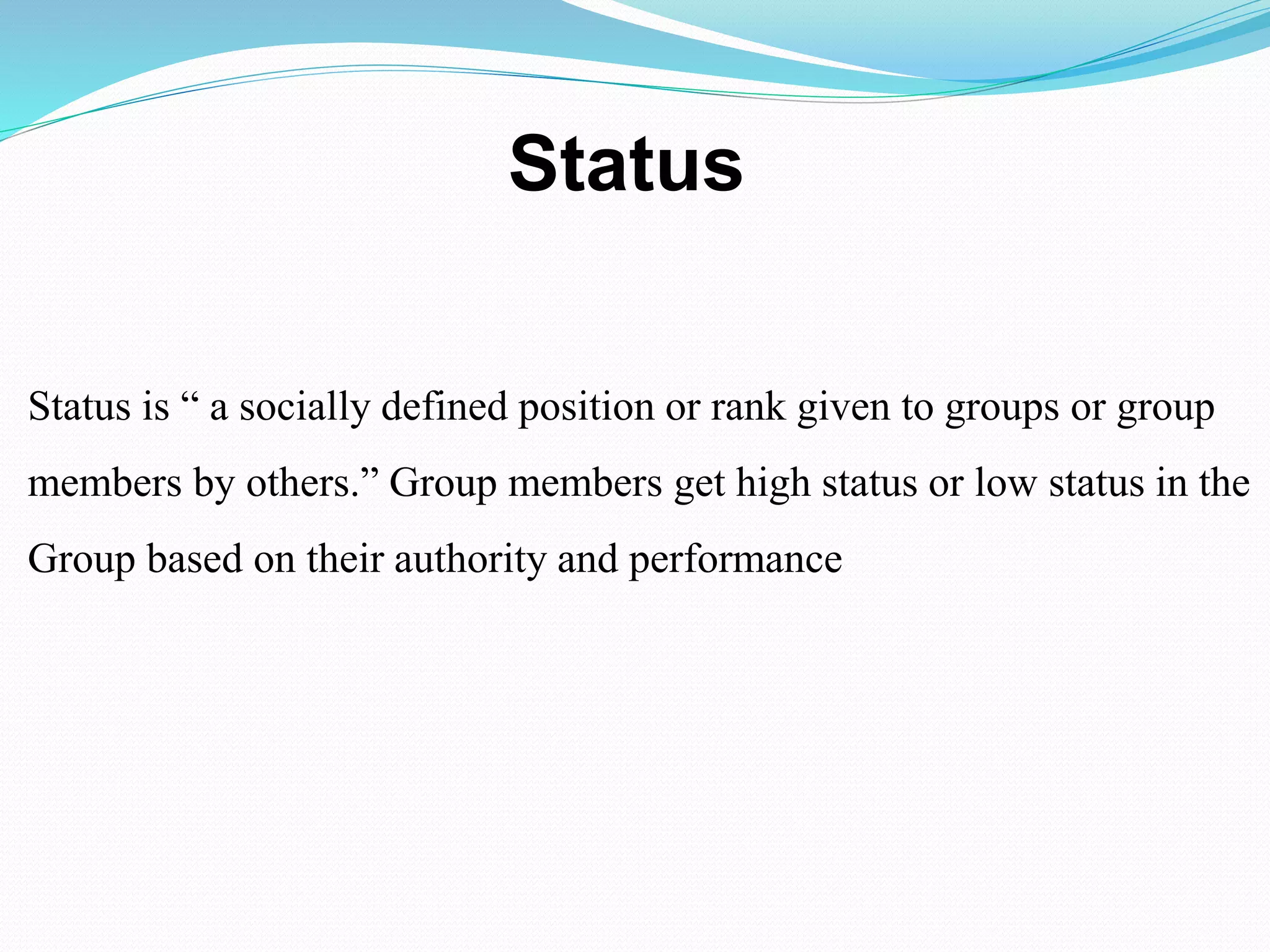 Status

Status is “ a socially defined position or rank given to groups or group members by others.” Group members get high status or low status in the Group based on their authority and performance